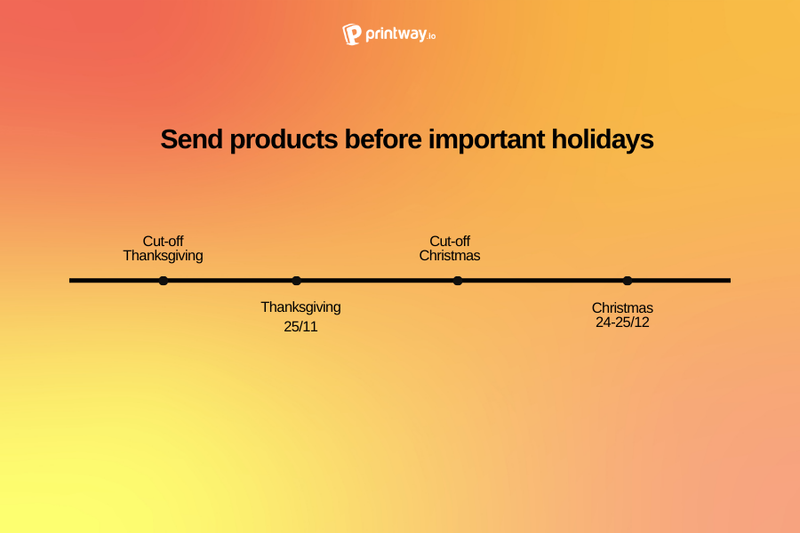 printway.io

Send products before important holidays

Cut-off Thanksgiving

Thanksgiving 25/11

Cut-off Christmas

Christmas 24-25/12